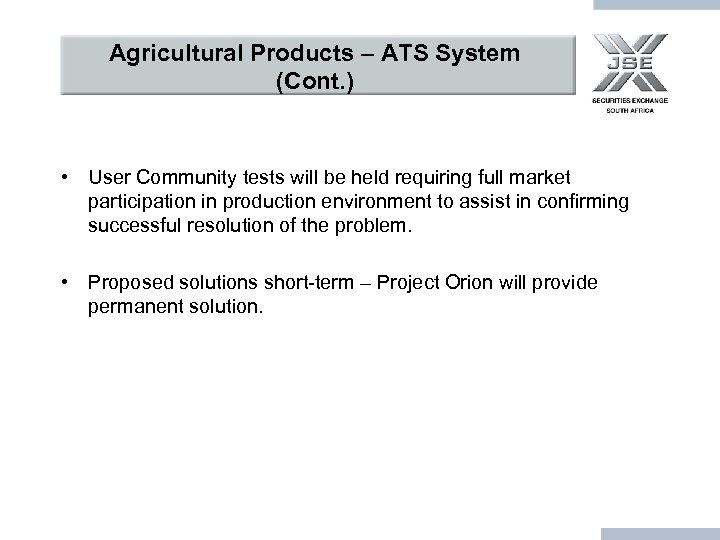 Agricultural Products – ATS System (Cont.)

JSE
SECURITIES EXCHANGE
SOUTH AFRICA

• User Community tests will be held requiring full market participation in production environment to assist in confirming successful resolution of the problem.

• Proposed solutions short-term – Project Orion will provide permanent solution.